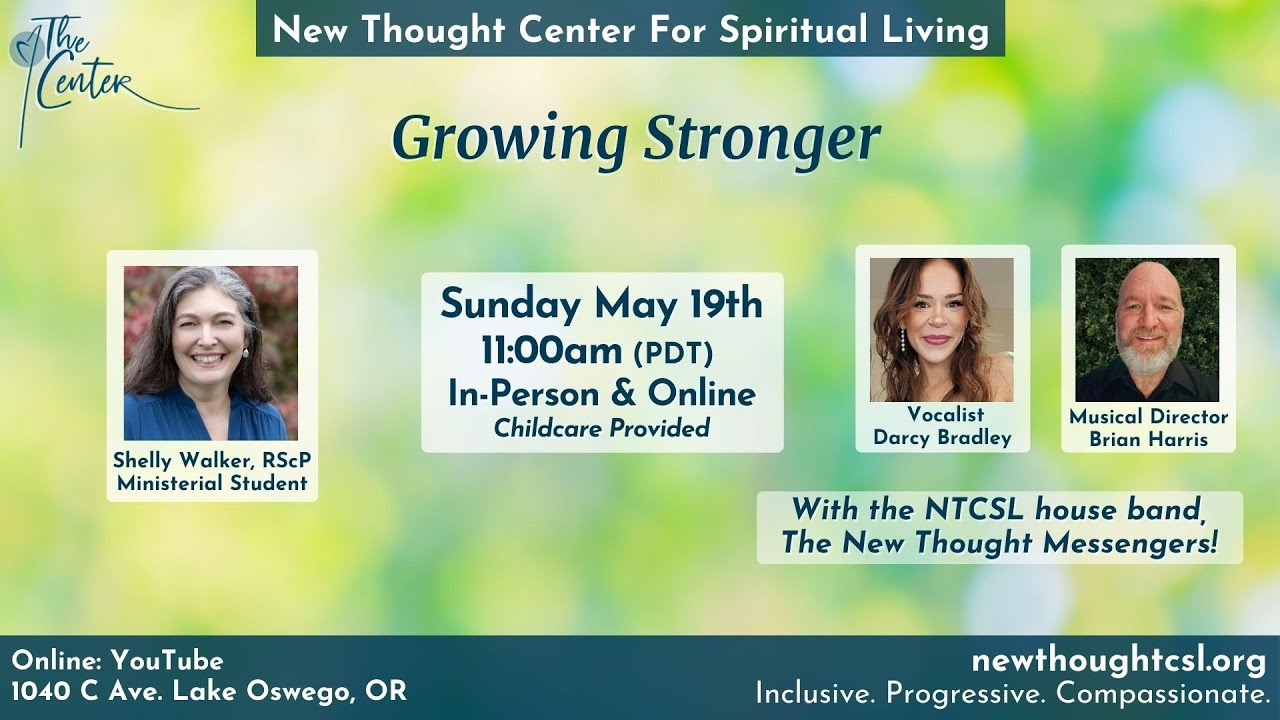 The Center

New Thought Center For Spiritual Living

Growing Stronger

Shelly Walker, RScP
Ministerial Student

Sunday May 19th
11:00am (PDT)
In-Person & Online
Childcare Provided

Vocalist
Darcy Bradley

Musical Director
Brian Harris

With the NTCSL house band,
The New Thought Messengers!

Online: YouTube
1040 C Ave. Lake Oswego, OR

newthoughtcsl.org
Inclusive. Progressive. Compassionate.